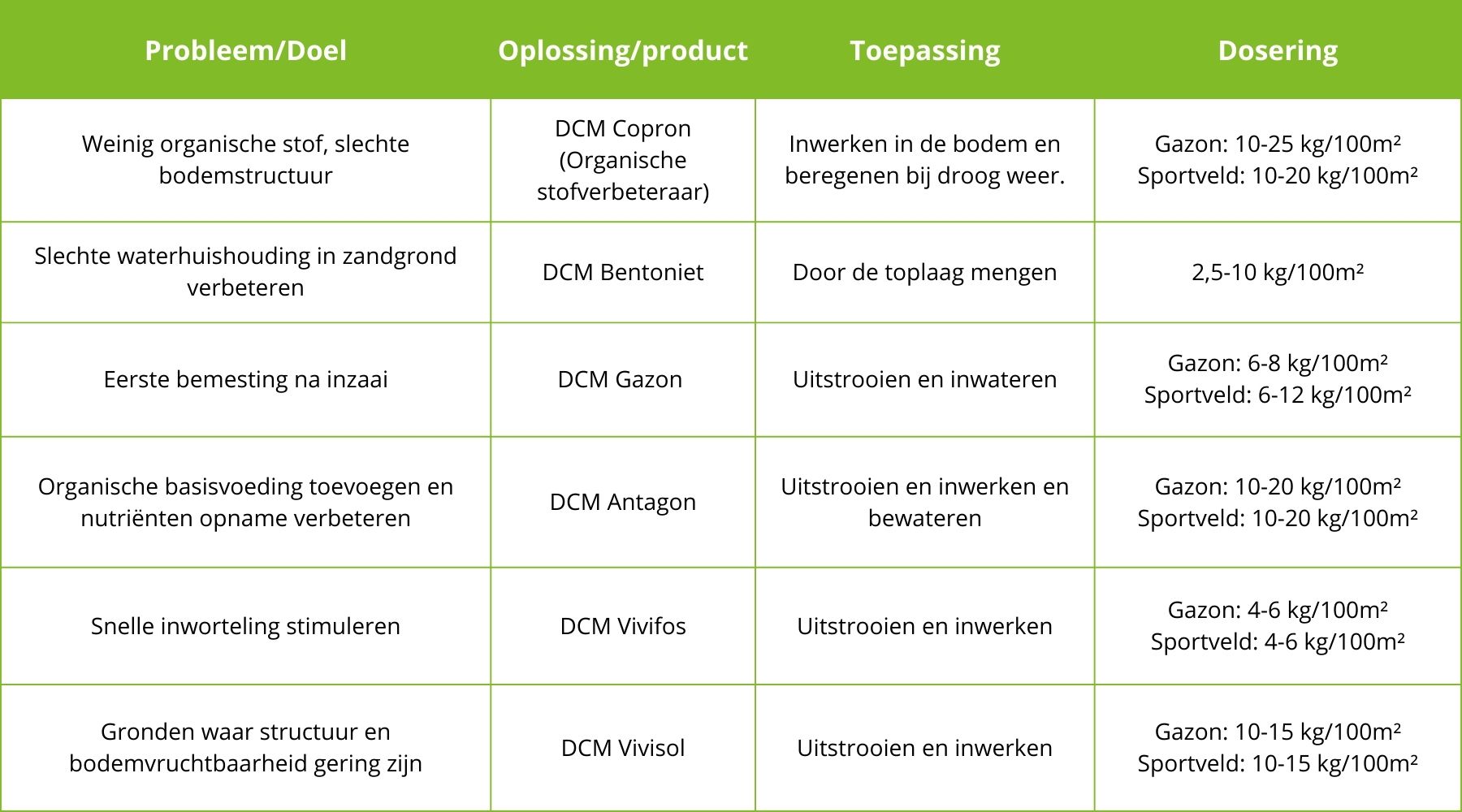 | Probleem/Doel | Oplossing/product | Toepassing | Dosering |
|---|---|---|---|
| Weinig organische stof, slechte bodemstructuur | DCM Copron (Organische stofverbeteraar) | Inwerken in de bodem en beregenen bij droog weer. | Gazon: 10-25 kg/100m² Sportveld: 10-20 kg/100m² |
| Slechte waterhuishouding in zandgrond verbeteren | DCM Bentoniet | Door de toplaag mengen | 2,5-10 kg/100m² |
| Eerste bemesting na inzaai | DCM Gazon | Uitstrooien en inwateren | Gazon: 6-8 kg/100m² Sportveld: 6-12 kg/100m² |
| Organische basisvoeding toevoegen en nutriënten opname verbeteren | DCM Antagon | Uitstrooien en inwerken en bewateren | Gazon: 10-20 kg/100m² Sportveld: 10-20 kg/100m² |
| Snelle inworteling stimuleren | DCM Vivifos | Uitstrooien en inwerken | Gazon: 4-6 kg/100m² Sportveld: 4-6 kg/100m² |
| Gronden waar structuur en bodemvruchtbaarheid gering zijn | DCM Vivisol | Uitstrooien en inwerken | Gazon: 10-15 kg/100m² Sportveld: 10-15 kg/100m² |